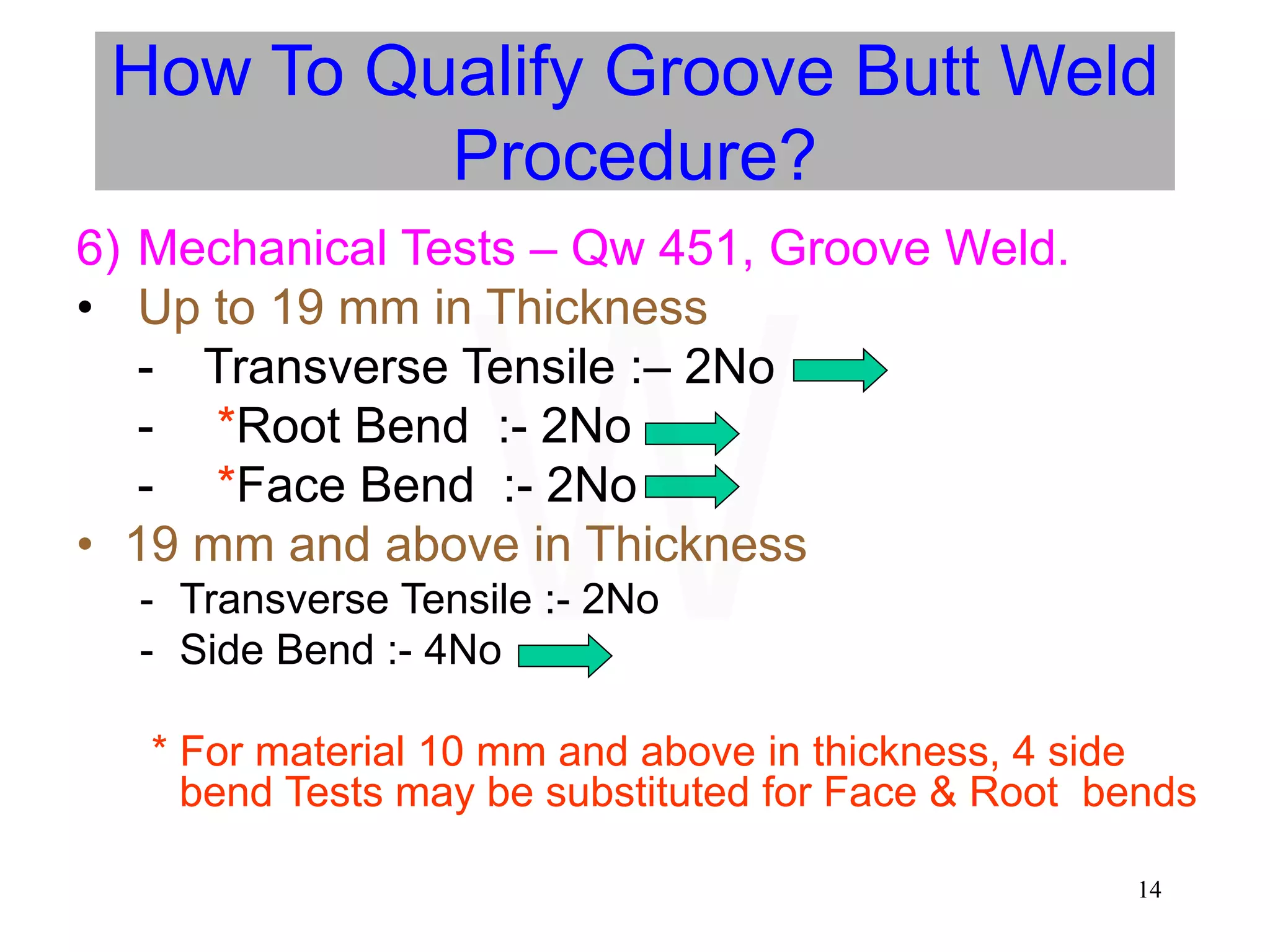 How To Qualify Groove Butt Weld Procedure?

6) Mechanical Tests – Qw 451, Groove Weld.

• Up to 19 mm in Thickness
- Transverse Tensile :– 2No
- *Root Bend :- 2No
- *Face Bend :- 2No

• 19 mm and above in Thickness
- Transverse Tensile :- 2No
- Side Bend :- 4No

* For material 10 mm and above in thickness, 4 side bend Tests may be substituted for Face & Root bends

14